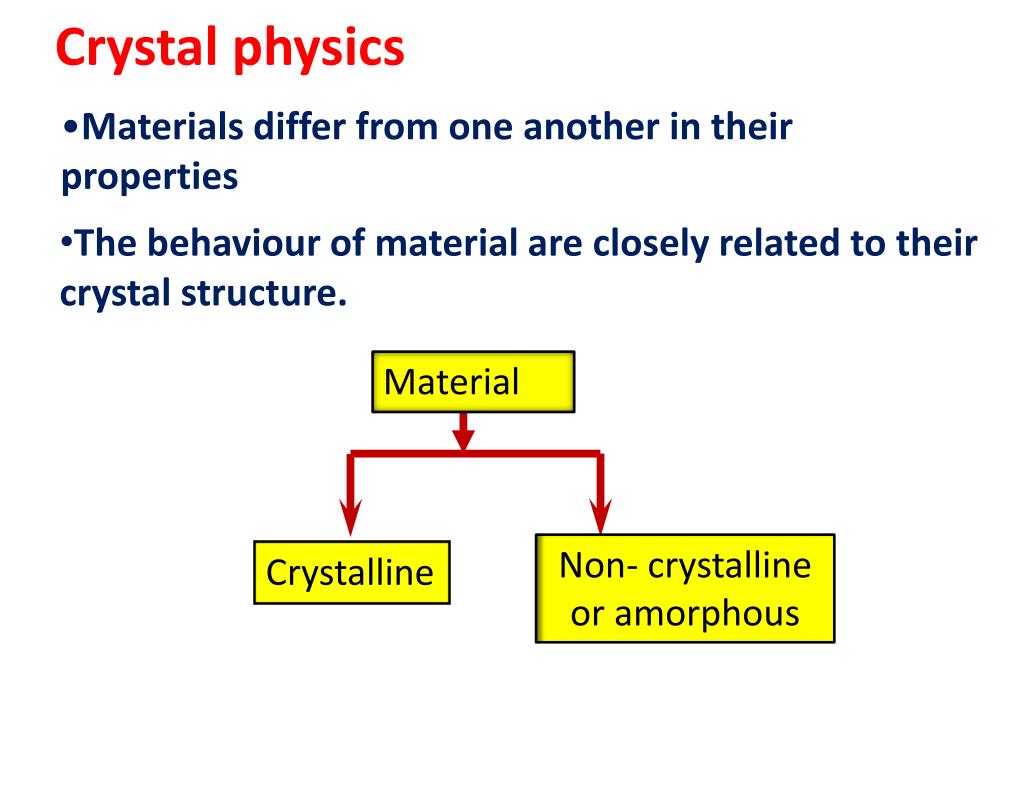 Crystal physics

•Materials differ from one another in their properties

•The behaviour of material are closely related to their crystal structure.

Material

Crystalline

Non- crystalline or amorphous